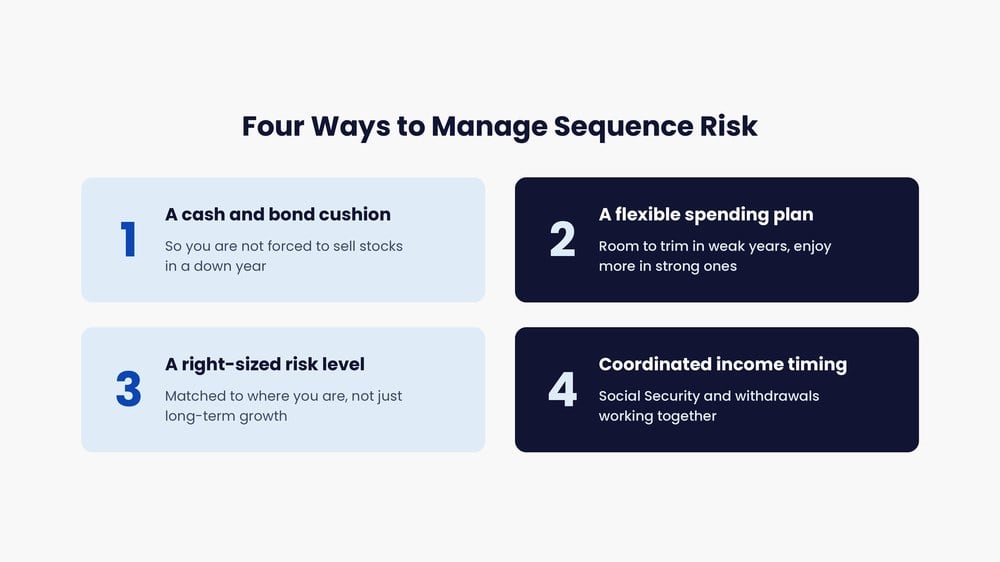 Four Ways to Manage Sequence Risk

1
A cash and bond cushion
So you are not forced to sell stocks in a down year

2
A flexible spending plan
Room to trim in weak years, enjoy more in strong ones

3
A right-sized risk level
Matched to where you are, not just long-term growth

4
Coordinated income timing
Social Security and withdrawals working together